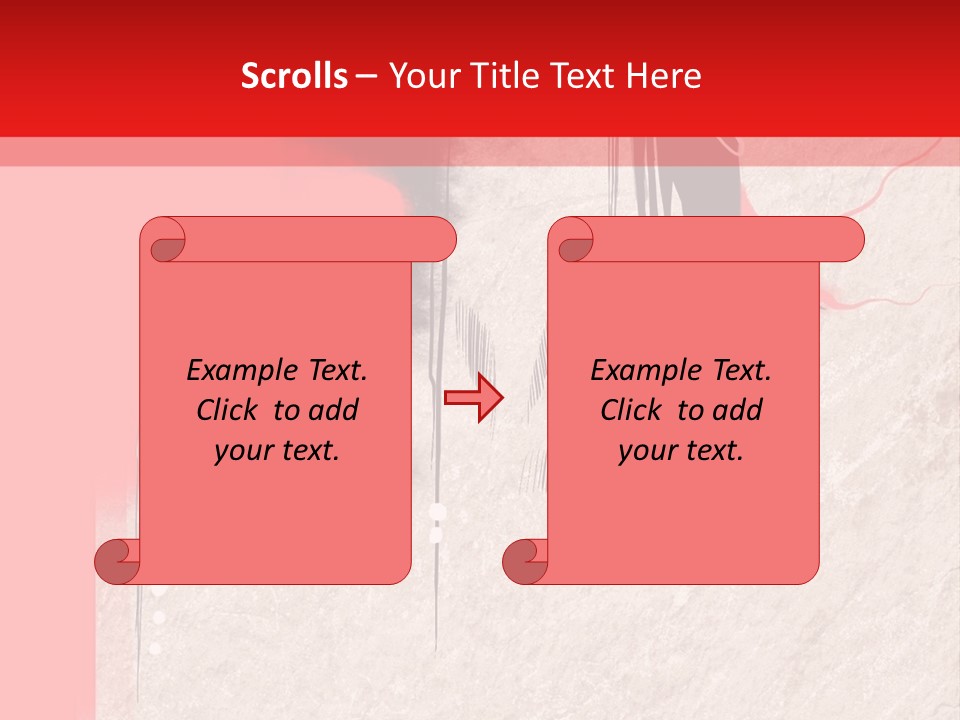 Scrolls – Your Title Text Here

Example Text. Click to add your text.

Example Text. Click to add your text.